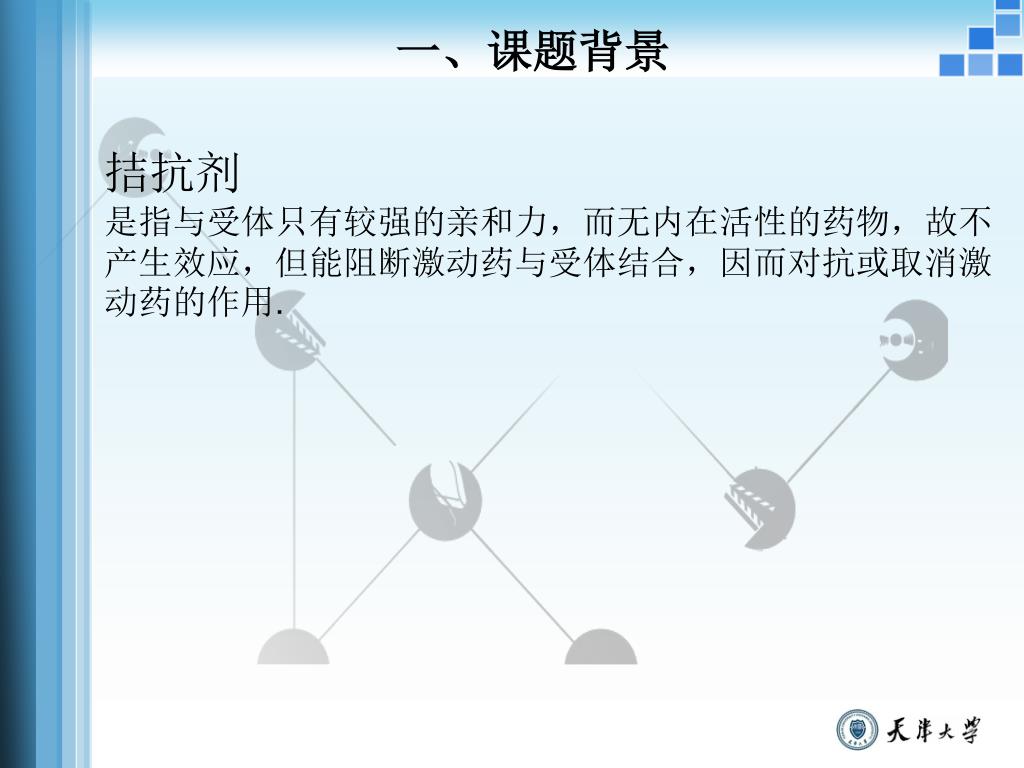 一、课题背景

拮抗剂

是指与受体只有较强的亲和力，而无内在活性的药物，故不产生效应，但能阻断激动药与受体结合，因而对抗或取消激动药的作用.

天津大学